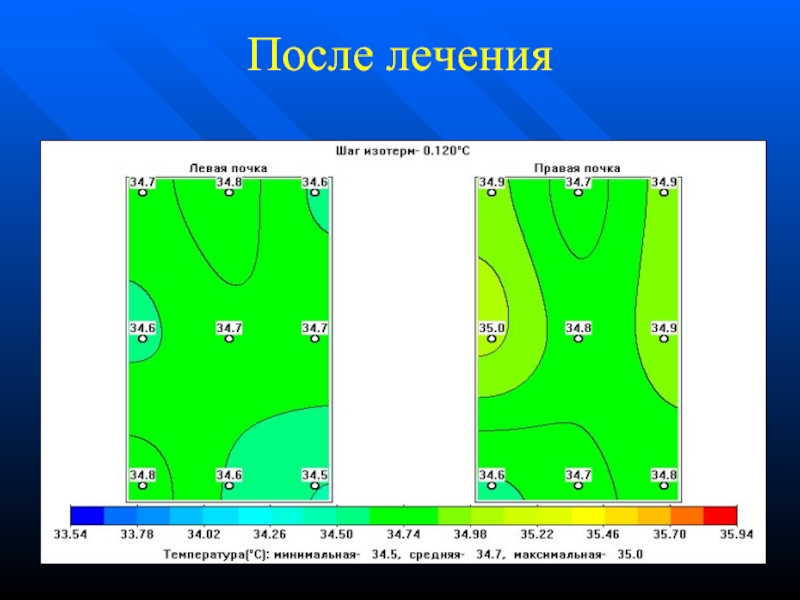 После лечения

Шаг изотерм- 0.120°C

Левая почка

34.7 34.8 34.6
34.6 34.7 34.7
34.8 34.6 34.5

Правая почка

34.9 34.7 34.9
35.0 34.8 34.9
34.6 34.7 34.8

33.54 33.78 34.02 34.26 34.50 34.74 34.98 35.22 35.46 35.70 35.94

Температура(°C): минимальная- 34.5, средняя- 34.7, максимальная- 35.0